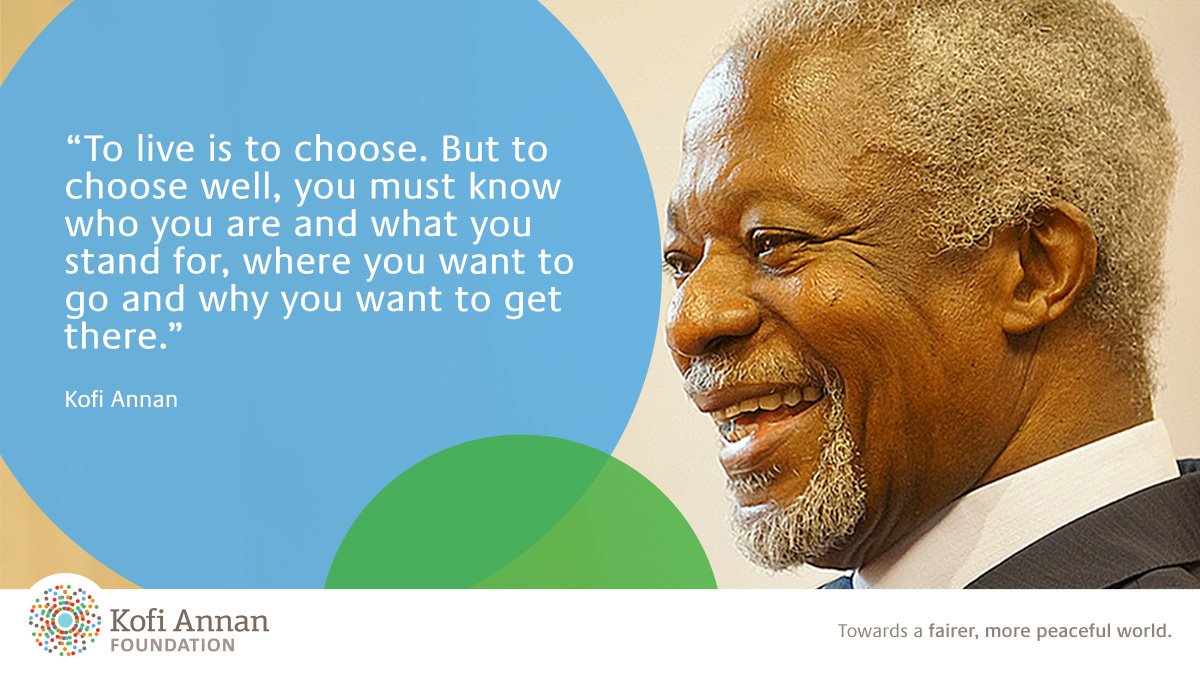 “To live is to choose. But to choose well, you must know who you are and what you stand for, where you want to go and why you want to get there.”

Kofi Annan

Kofi Annan FOUNDATION

Towards a fairer, more peaceful world.